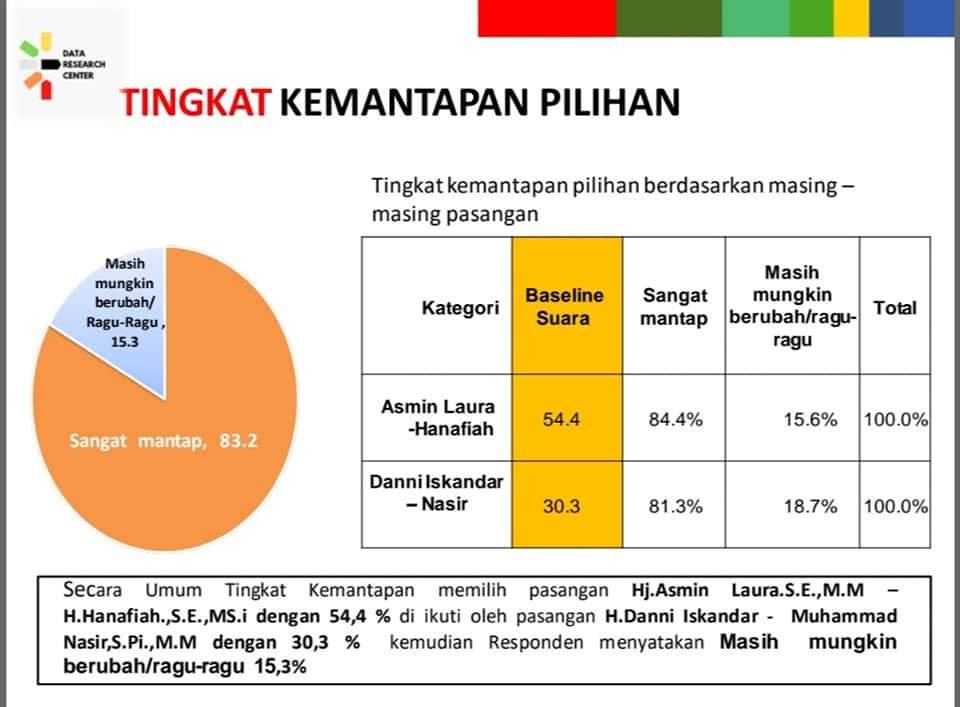 DATA RESEARCH CENTER

TINGKAT KEMANTAPAN PILIHAN

Masih mungkin berubah/ Ragu-Ragu , 15.3

Sangat mantap, 83.2

Tingkat kemantapan pilihan berdasarkan masing – masing pasangan

| Kategori | Baseline Suara | Sangat mantap | Masih mungkin berubah/ragu-ragu | Total |
|---|---|---|---|---|
| Asmin Laura -Hanafiah | 54.4 | 84.4% | 15.6% | 100.0% |
| Danni Iskandar – Nasir | 30.3 | 81.3% | 18.7% | 100.0% |

Secara Umum Tingkat Kemantapan memilih pasangan Hj.Asmin Laura.S.E.,M.M – H.Hanafiah.,S.E.,MS.i dengan 54,4 % di ikuti oleh pasangan H.Danni Iskandar - Muhammad Nasir,S.Pi.,M.M dengan 30,3 % kemudian Responden menyatakan Masih mungkin berubah/ragu-ragu 15,3%